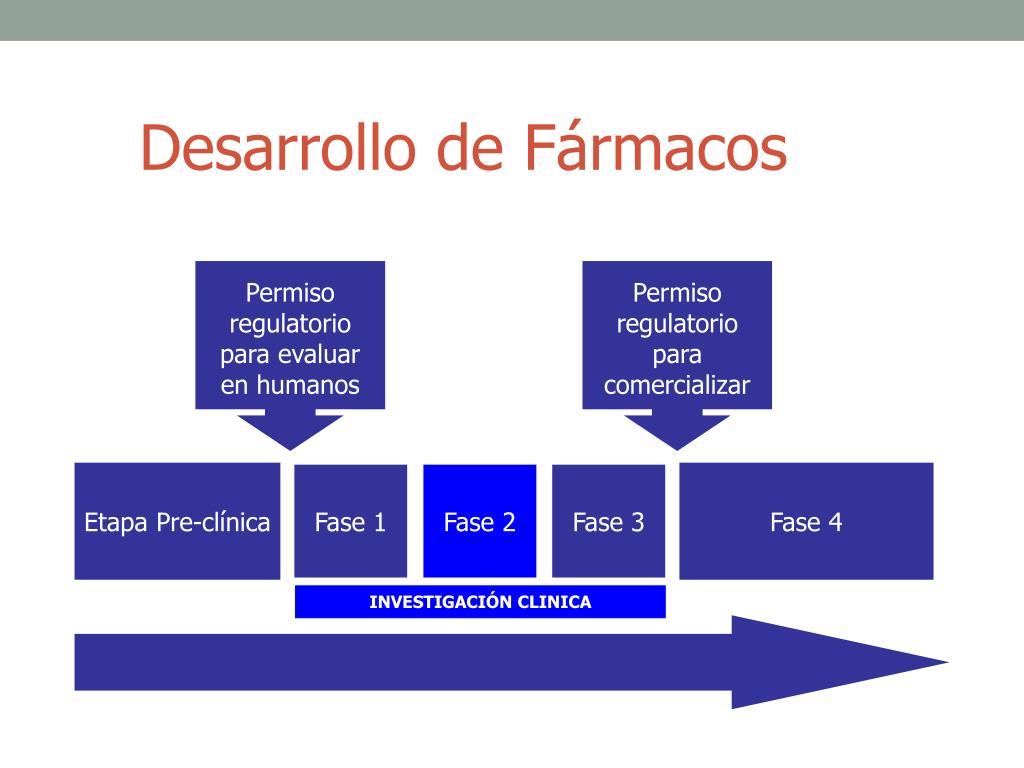 Desarrollo de Fármacos

Permiso regulatorio para evaluar en humanos

Permiso regulatorio para comercializar

Etapa Pre-clínica

Fase 1

Fase 2

Fase 3

Fase 4

INVESTIGACIÓN CLINICA